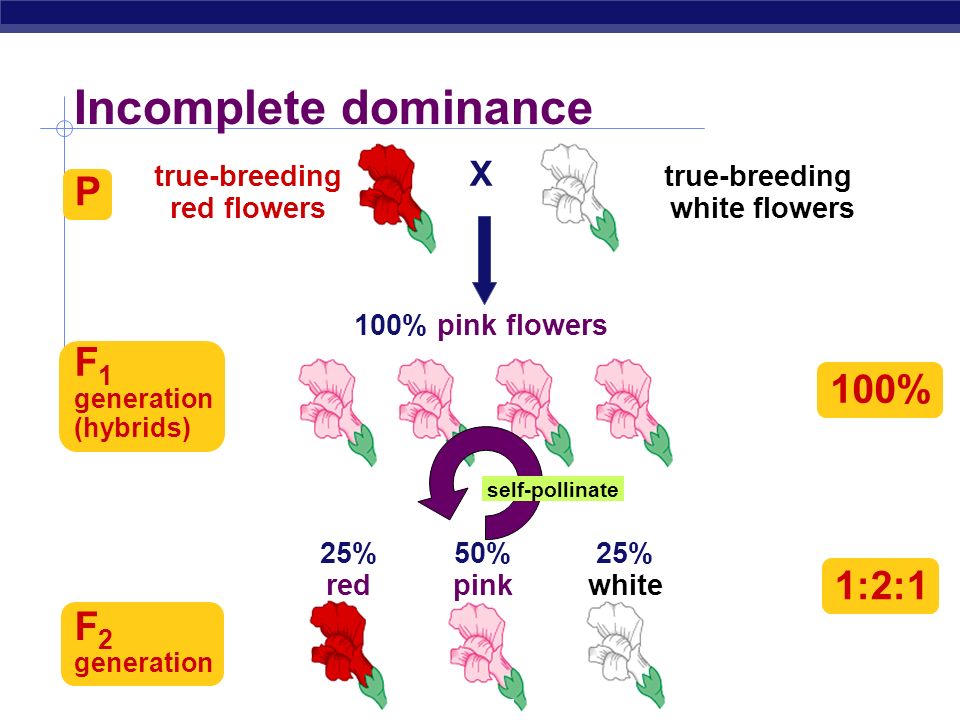 Incomplete dominance

P

true-breeding red flowers

X

true-breeding white flowers

100% pink flowers

$F_1$ generation (hybrids)

100%

self-pollinate

25% red

50% pink

25% white

1:2:1

$F_2$ generation